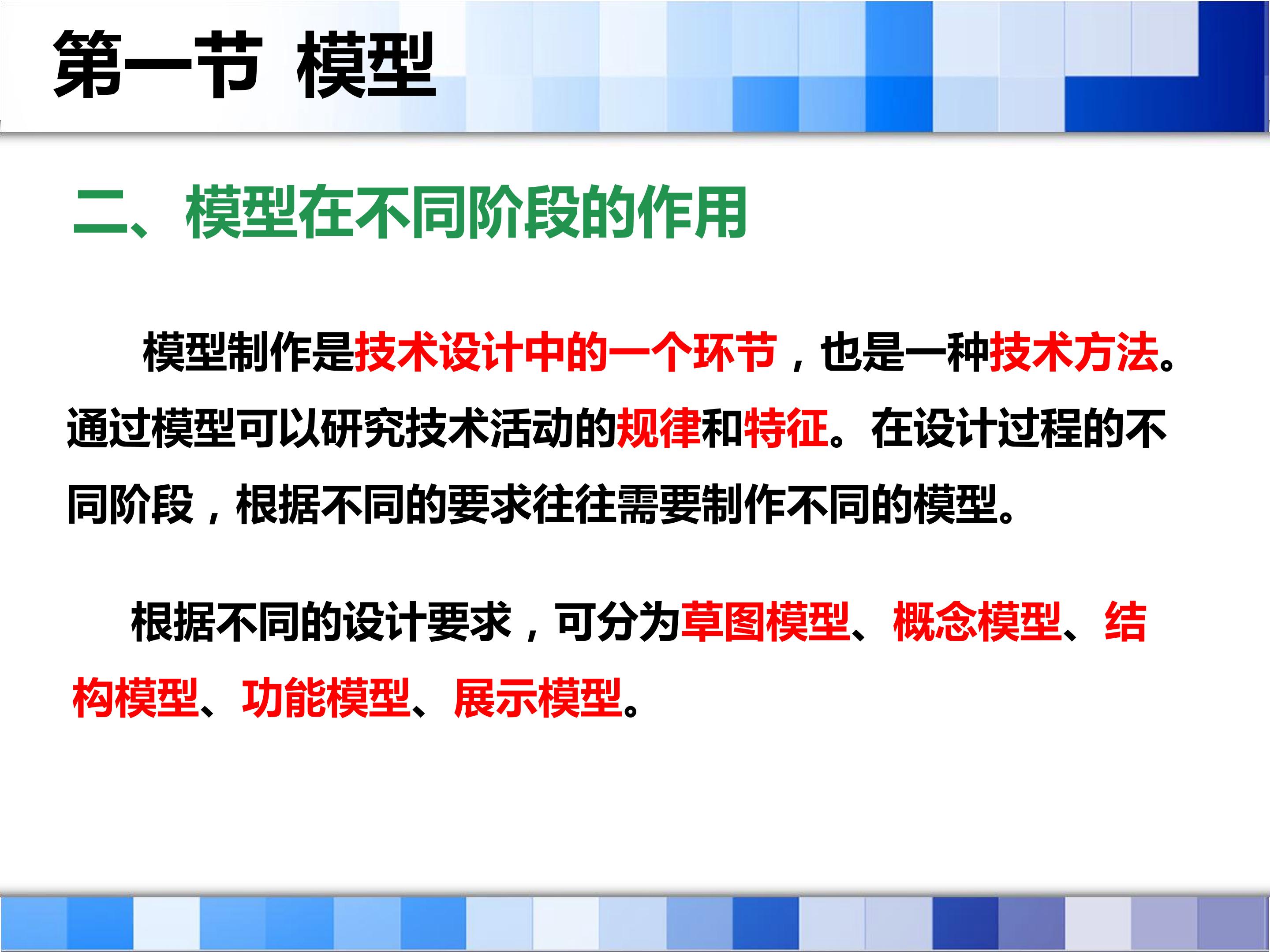 第一节 模型

二、模型在不同阶段的作用

模型制作是技术设计中的一个环节，也是一种技术方法。通过模型可以研究技术活动的规律和特征。在设计过程的不同阶段，根据不同的要求往往需要制作不同的模型。

根据不同的设计要求，可分为草图模型、概念模型、结构模型、功能模型、展示模型。